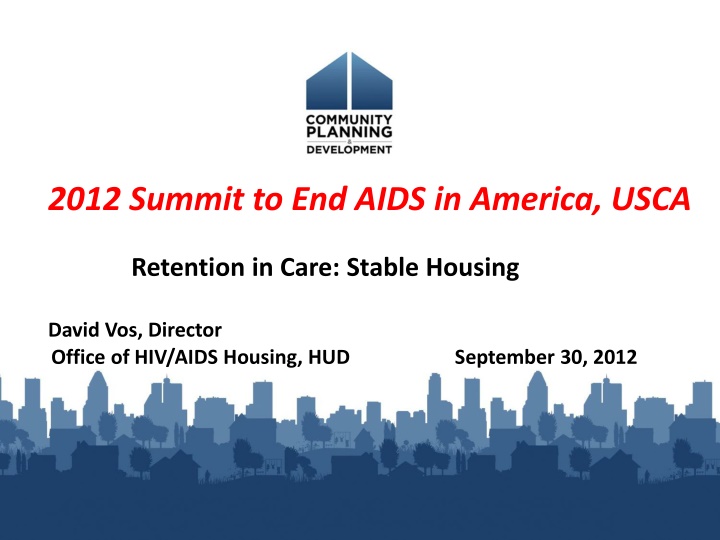 COMMUNITY
PLANNING
&
DEVELOPMENT

2012 Summit to End AIDS in America, USCA

Retention in Care: Stable Housing

David Vos, Director
Office of HIV/AIDS Housing, HUD

September 30, 2012